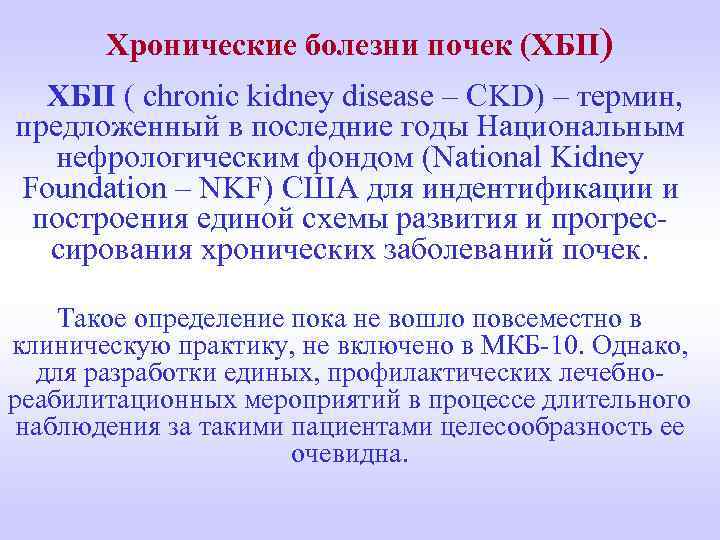 Хронические болезни почек (ХБП)

ХБП ( chronic kidney disease – CKD) – термин, предложенный в последние годы Национальным нефрологическим фондом (National Kidney Foundation – NKF) США для индентификации и построения единой схемы развития и прогрессирования хронических заболеваний почек.

Такое определение пока не вошло повсеместно в клиническую практику, не включено в МКБ-10. Однако, для разработки единых, профилактических лечебно-реабилитационных мероприятий в процессе длительного наблюдения за такими пациентами целесообразность ее очевидна.